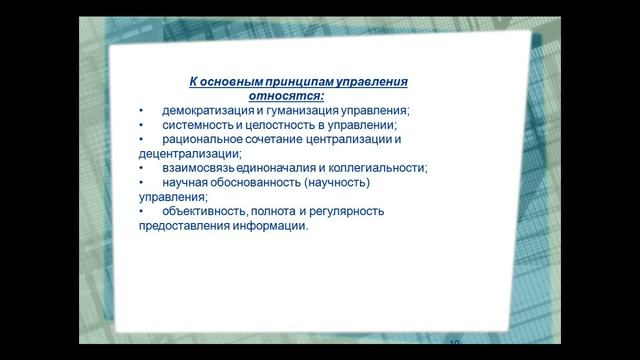 К основным принципам управления относятся:

• демократизация и гуманизация управления;
• системность и целостность в управлении;
• рациональное сочетание централизации и децентрализации;
• взаимосвязь единоначалия и коллегиальности;
• научная обоснованность (научность) управления;
• объективность, полнота и регулярность предоставления информации.

10